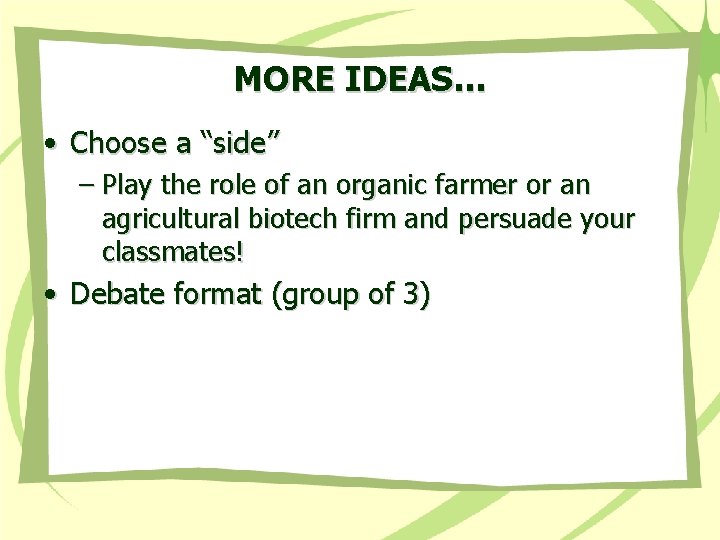 MORE IDEAS…

• Choose a “side”
– Play the role of an organic farmer or an agricultural biotech firm and persuade your classmates!
• Debate format (group of 3)